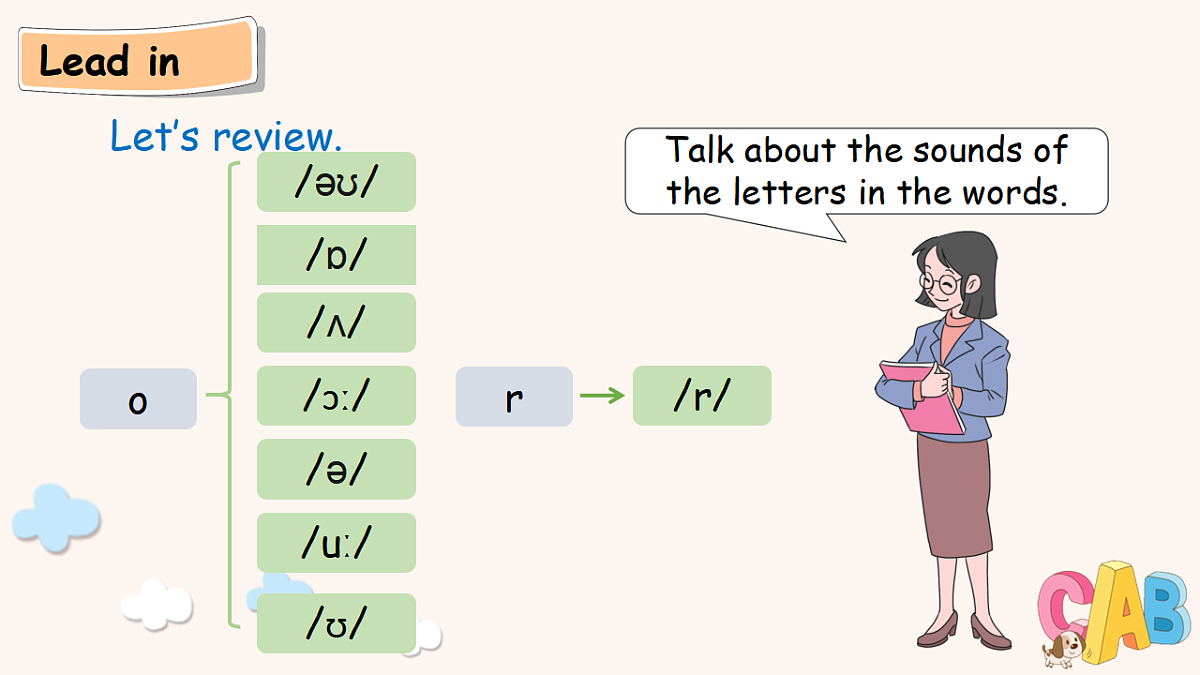 Lead in

Let's review.

Talk about the sounds of the letters in the words.

o

/əʊ/

/ɒ/

/ʌ/

/ɔː/

/ə/

/uː/

/ʊ/

r

/r/

CAB